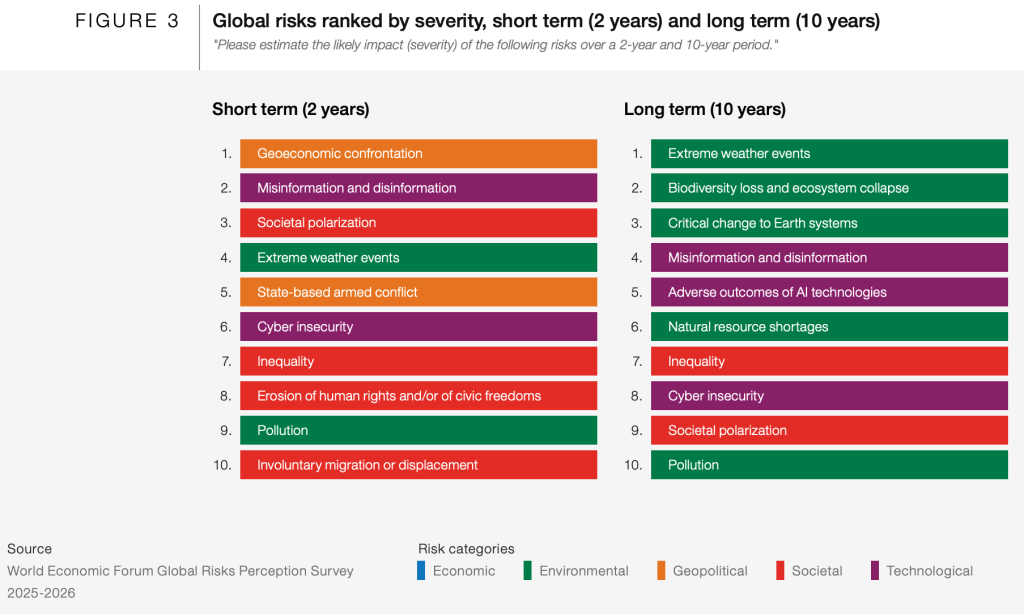 FIGURE 3

Global risks ranked by severity, short term (2 years) and long term (10 years)

"Please estimate the likely impact (severity) of the following risks over a 2-year and 10-year period."

Short term (2 years)

1. Geoeconomic confrontation
2. Misinformation and disinformation
3. Societal polarization
4. Extreme weather events
5. State-based armed conflict
6. Cyber insecurity
7. Inequality
8. Erosion of human rights and/or of civic freedoms
9. Pollution
10. Involuntary migration or displacement

Long term (10 years)

1. Extreme weather events
2. Biodiversity loss and ecosystem collapse
3. Critical change to Earth systems
4. Misinformation and disinformation
5. Adverse outcomes of AI technologies
6. Natural resource shortages
7. Inequality
8. Cyber insecurity
9. Societal polarization
10. Pollution

Source
World Economic Forum Global Risks Perception Survey 2025-2026

Risk categories
Economic Environmental Geopolitical Societal Technological